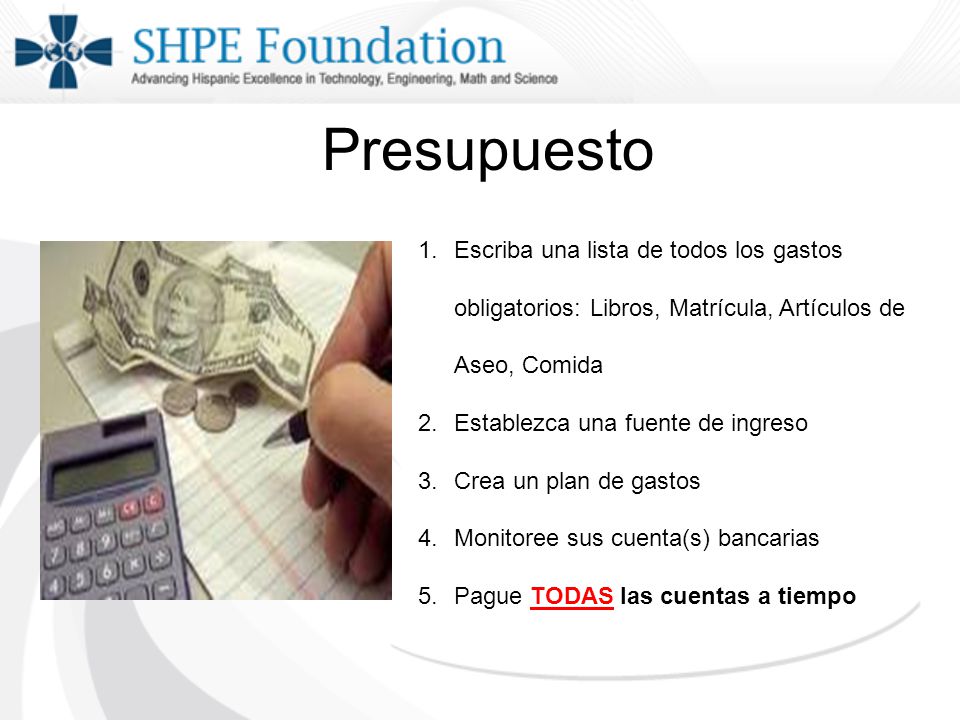 SHPE Foundation
Advancing Hispanic Excellence in Technology, Engineering, Math and Science

Presupuesto

1. Escriba una lista de todos los gastos obligatorios: Libros, Matrícula, Artículos de Aseo, Comida
2. Establezca una fuente de ingreso
3. Crea un plan de gastos
4. Monitoree sus cuenta(s) bancarias
5. Pague TODAS las cuentas a tiempo